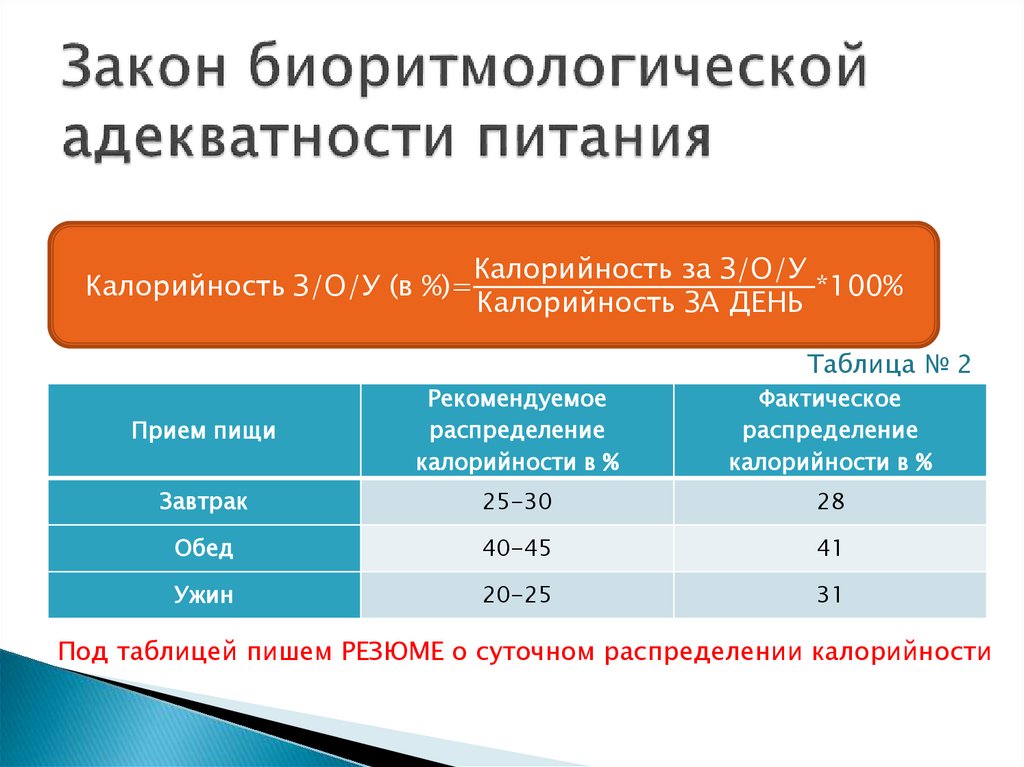 Закон биоритмологической адекватности питания

Калорийность З/О/У (в %)=$\frac{\text{Калорийность за З/О/У}}{\text{Калорийность ЗА ДЕНЬ}}$*100%

Таблица № 2

| Прием пищи | Рекомендуемое распределение калорийности в % | Фактическое распределение калорийности в % |
|---|---|---|
| Завтрак | 25-30 | 28 |
| Обед | 40-45 | 41 |
| Ужин | 20-25 | 31 |

Под таблицей пишем РЕЗЮМЕ о суточном распределении калорийности